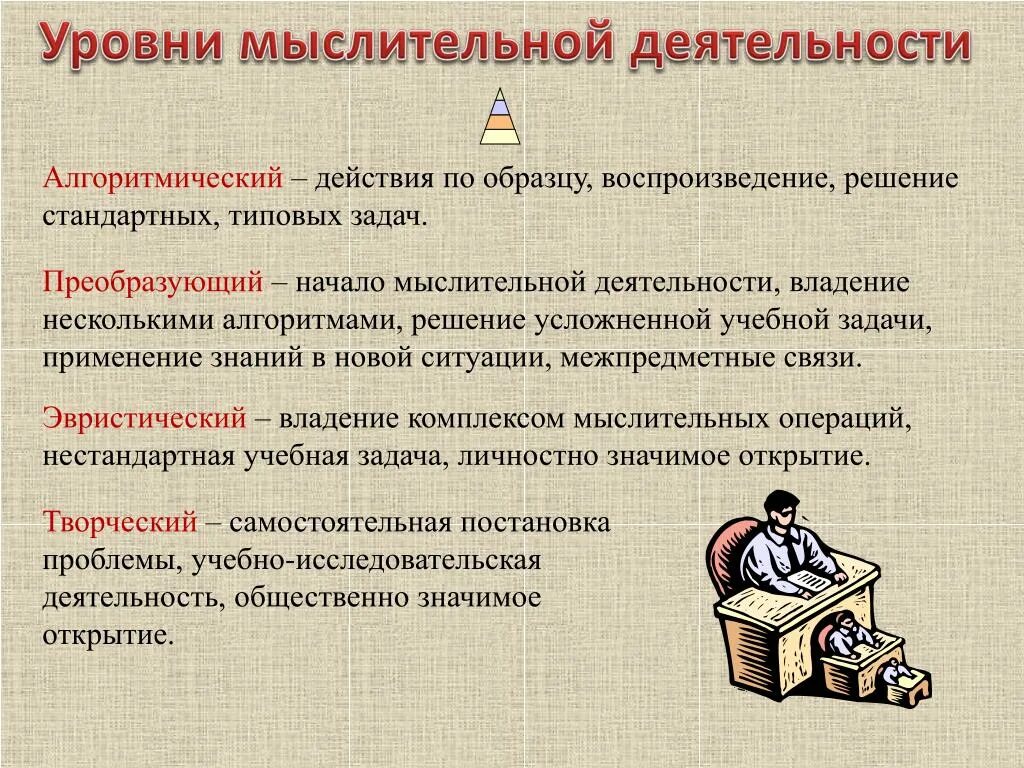 Уровни мыслительной деятельности

Алгоритмический – действия по образцу, воспроизведение, решение стандартных, типовых задач.

Преобразующий – начало мыслительной деятельности, владение несколькими алгоритмами, решение усложненной учебной задачи, применение знаний в новой ситуации, межпредметные связи.

Эвристический – владение комплексом мыслительных операций, нестандартная учебная задача, личностно значимое открытие.

Творческий – самостоятельная постановка проблемы, учебно-исследовательская деятельность, общественно значимое открытие.